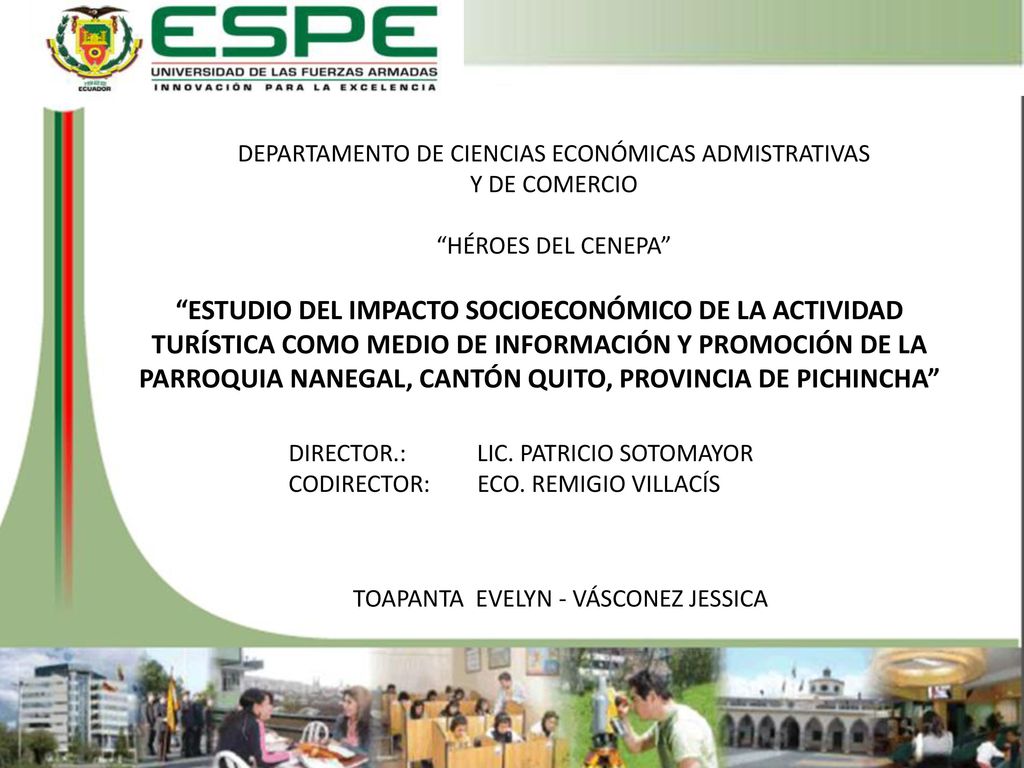 ECUADOR

ESPE
UNIVERSIDAD DE LAS FUERZAS ARMADAS
INNOVACIÓN PARA LA EXCELENCIA

DEPARTAMENTO DE CIENCIAS ECONÓMICAS ADMISTRATIVAS Y DE COMERCIO

“HÉROES DEL CENEPA”

“ESTUDIO DEL IMPACTO SOCIOECONÓMICO DE LA ACTIVIDAD TURÍSTICA COMO MEDIO DE INFORMACIÓN Y PROMOCIÓN DE LA PARROQUIA NANEGAL, CANTÓN QUITO, PROVINCIA DE PICHINCHA”

DIRECTOR.: LIC. PATRICIO SOTOMAYOR
CODIRECTOR: ECO. REMIGIO VILLACÍS

TOAPANTA EVELYN - VÁSCONEZ JESSICA